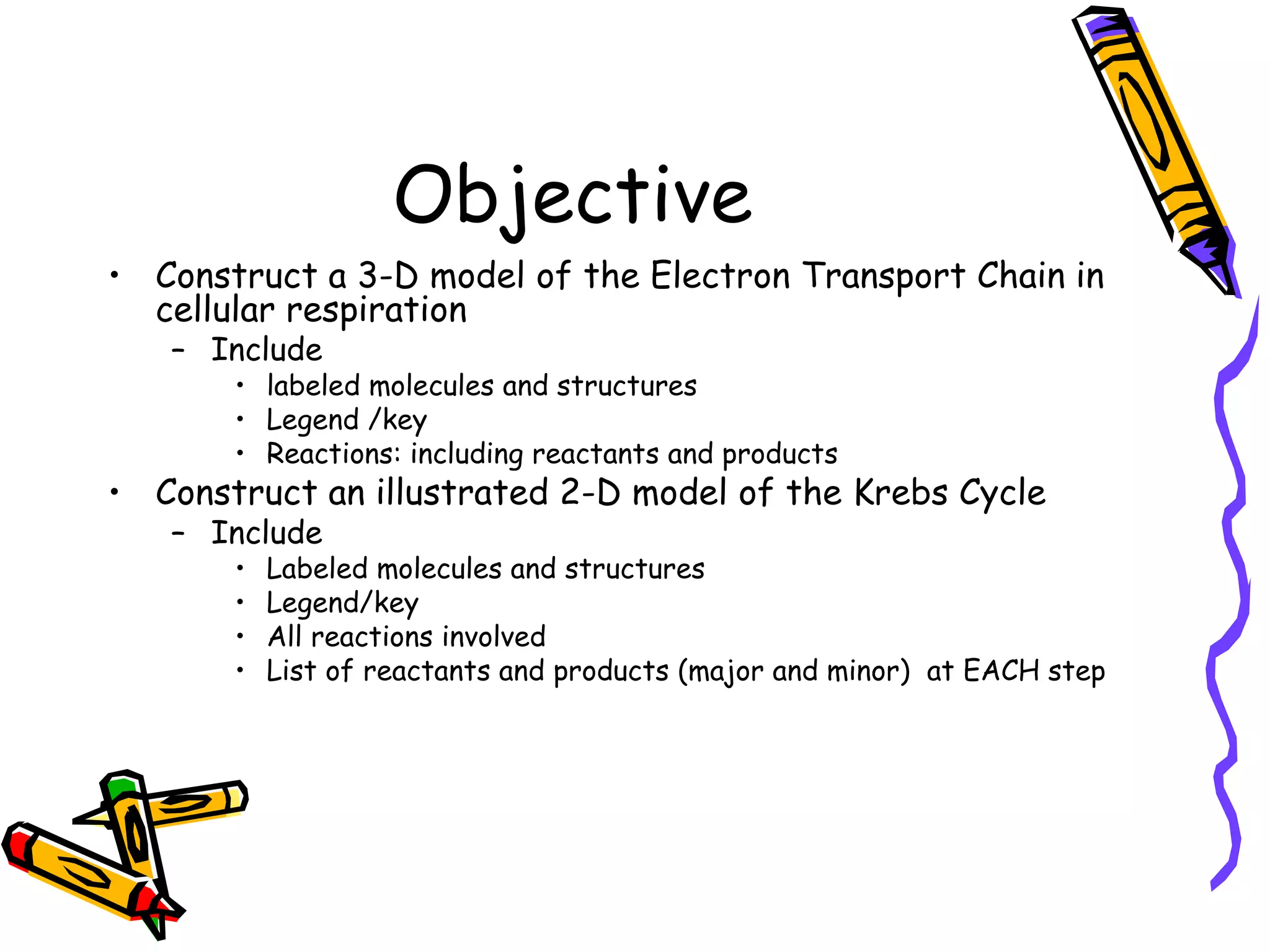 Objective

• Construct a 3-D model of the Electron Transport Chain in cellular respiration
– Include
• labeled molecules and structures
• Legend /key
• Reactions: including reactants and products
• Construct an illustrated 2-D model of the Krebs Cycle
– Include
• Labeled molecules and structures
• Legend/key
• All reactions involved
• List of reactants and products (major and minor) at EACH step